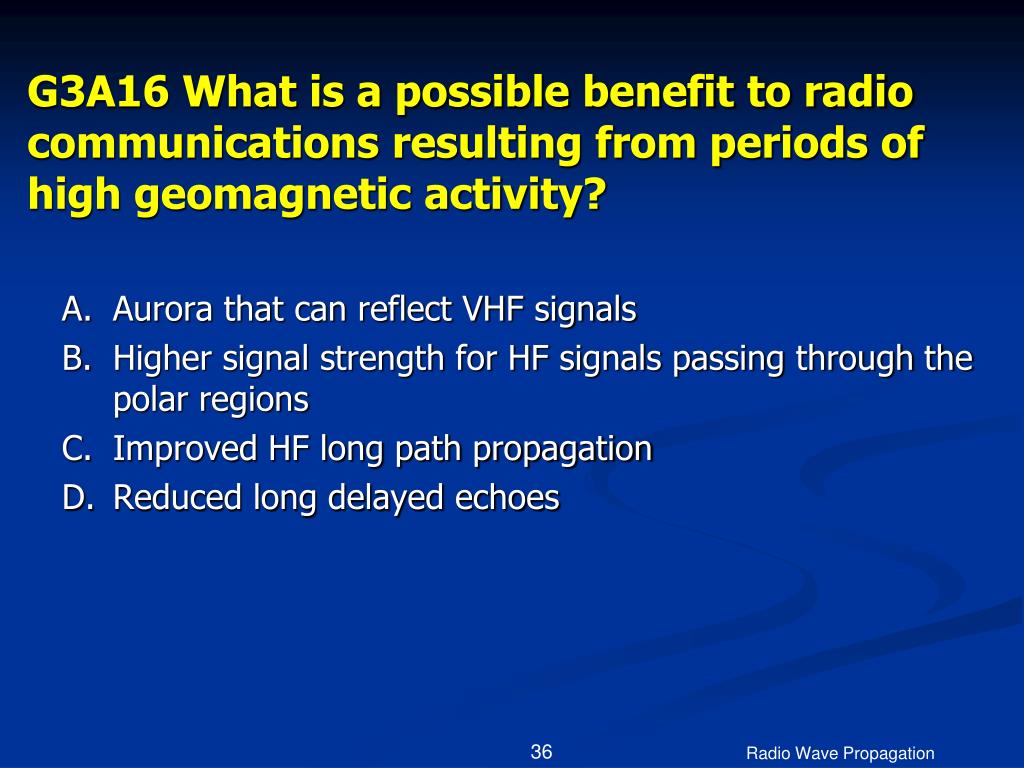 G3A16 What is a possible benefit to radio communications resulting from periods of high geomagnetic activity?

A. Aurora that can reflect VHF signals
B. Higher signal strength for HF signals passing through the polar regions
C. Improved HF long path propagation
D. Reduced long delayed echoes

36

Radio Wave Propagation